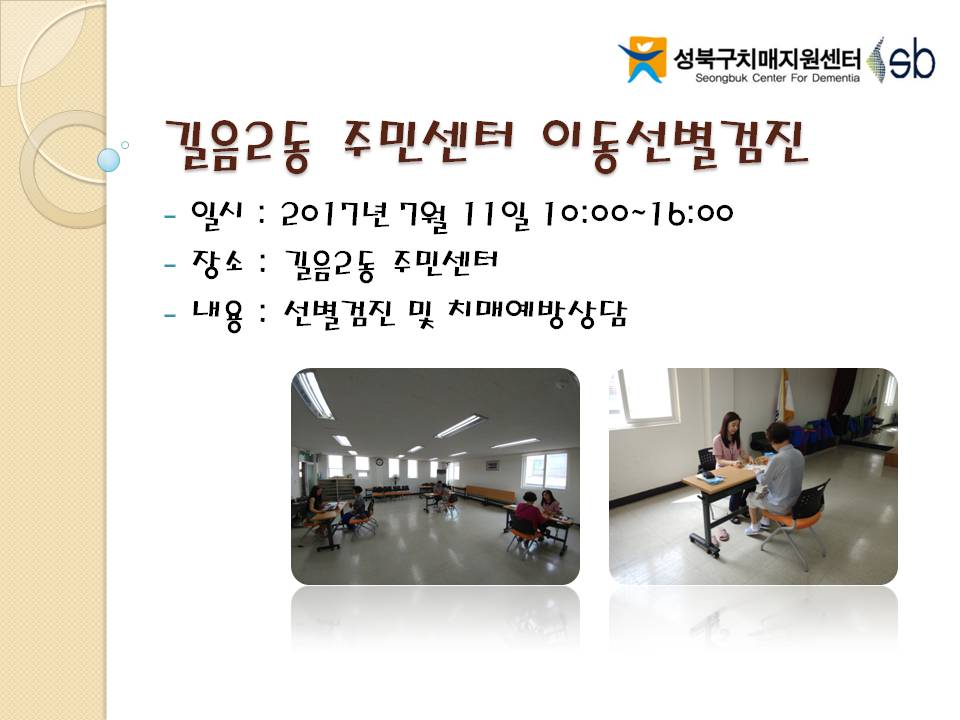 성북구치매지원센터
Seongbuk Center For Dementia
sb

길음2동 주민센터 이동선별검진

- 일시 : 2017년 7월 11일 10:00~16:00
- 장소 : 길음2동 주민센터
- 내용 : 선별검진 및 치매예방상담